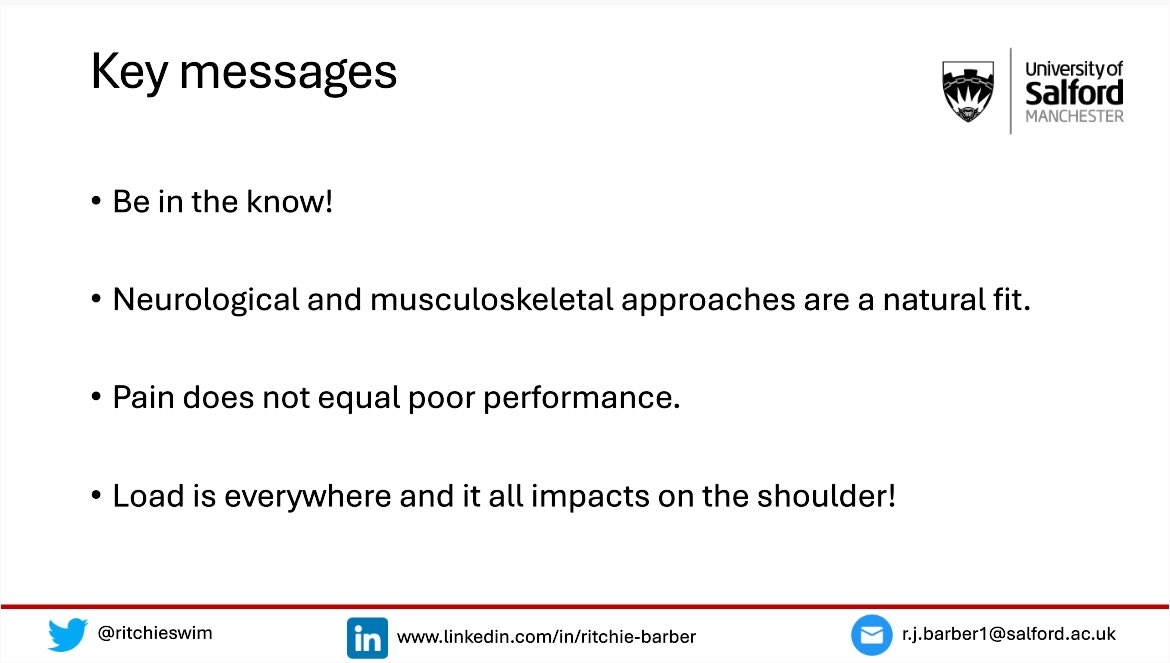 Key messages

University of Salford MANCHESTER

• Be in the know!

• Neurological and musculoskeletal approaches are a natural fit.

• Pain does not equal poor performance.

• Load is everywhere and it all impacts on the shoulder!

@ritchieswim

in www.linkedin.com/in/ritchie-barber

r.j.barber1@salford.ac.uk